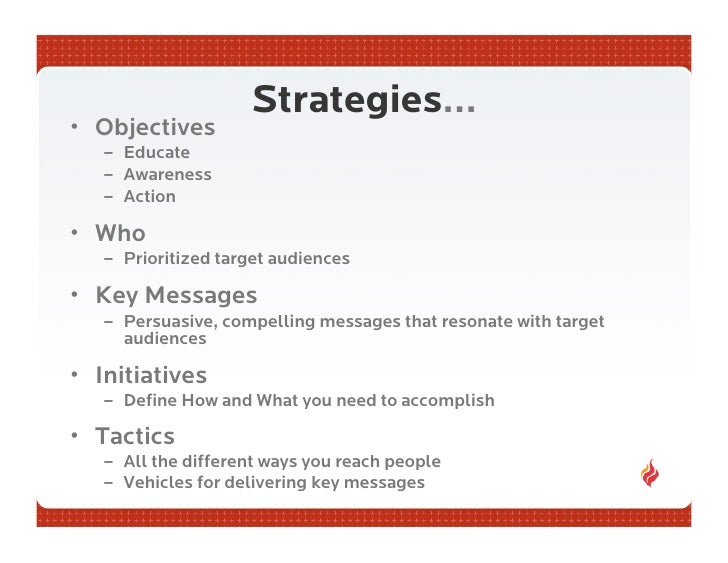 Strategies...

• Objectives
– Educate
– Awareness
– Action

• Who
– Prioritized target audiences

• Key Messages
– Persuasive, compelling messages that resonate with target audiences

• Initiatives
– Define How and What you need to accomplish

• Tactics
– All the different ways you reach people
– Vehicles for delivering key messages